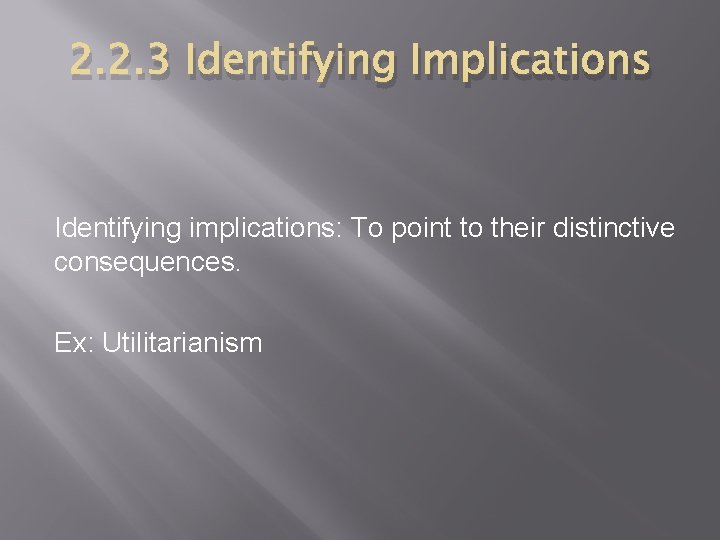 2.2.3 Identifying Implications

Identifying implications: To point to their distinctive consequences.

Ex: Utilitarianism